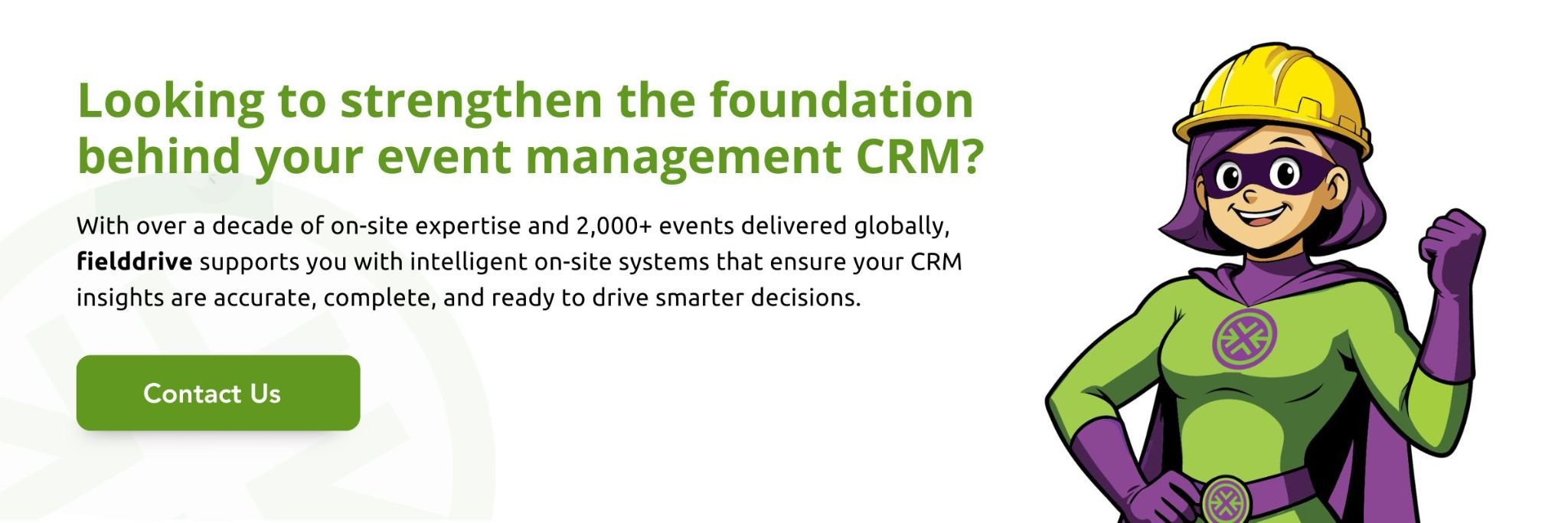 Looking to strengthen the foundation behind your event management CRM?

With over a decade of on-site expertise and 2,000+ events delivered globally, fielddrive supports you with intelligent on-site systems that ensure your CRM insights are accurate, complete, and ready to drive smarter decisions.

Contact Us